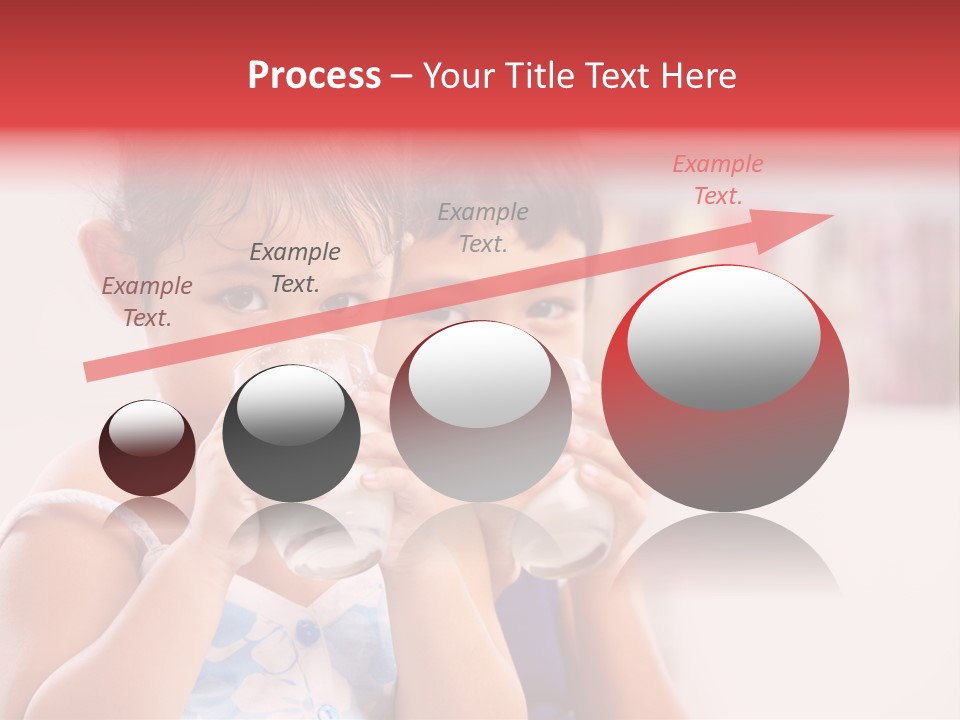 Process – Your Title Text Here

Example Text.

Example Text.

Example Text.

Example Text.